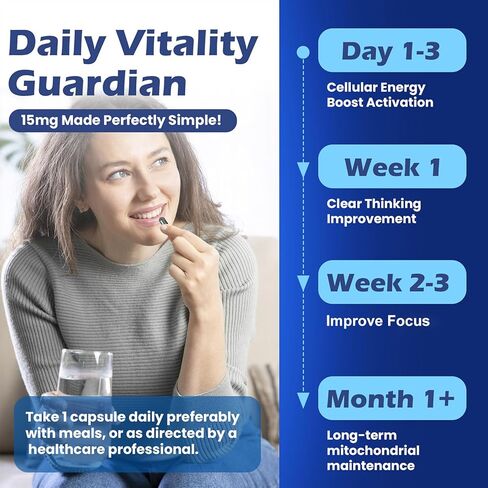 Daily Vitality Guardian

15mg Made Perfectly Simple!

Take 1 capsule daily preferably with meals, or as directed by a healthcare professional.

Day 1-3

Cellular Energy Boost Activation

Week 1

Clear Thinking Improvement

Week 2-3

Improve Focus

Month 1+

Long-term mitochondrial maintenance